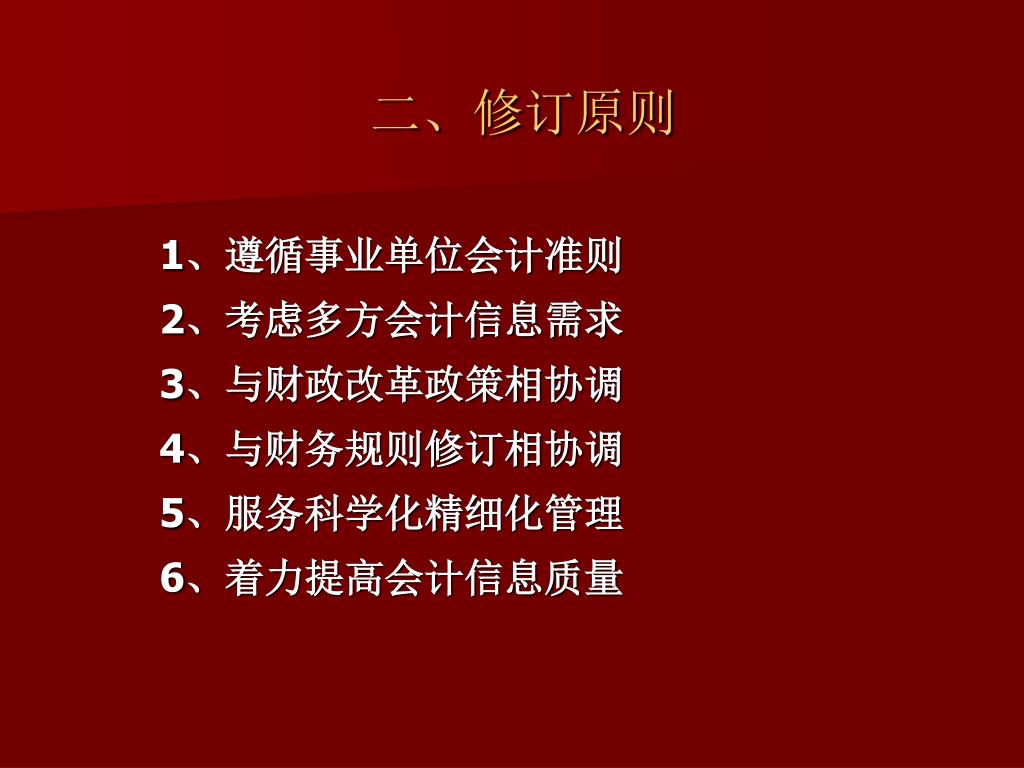 二、修订原则

1、遵循事业单位会计准则
2、考虑多方会计信息需求
3、与财政改革政策相协调
4、与财务规则修订相协调
5、服务科学化精细化管理
6、着力提高会计信息质量